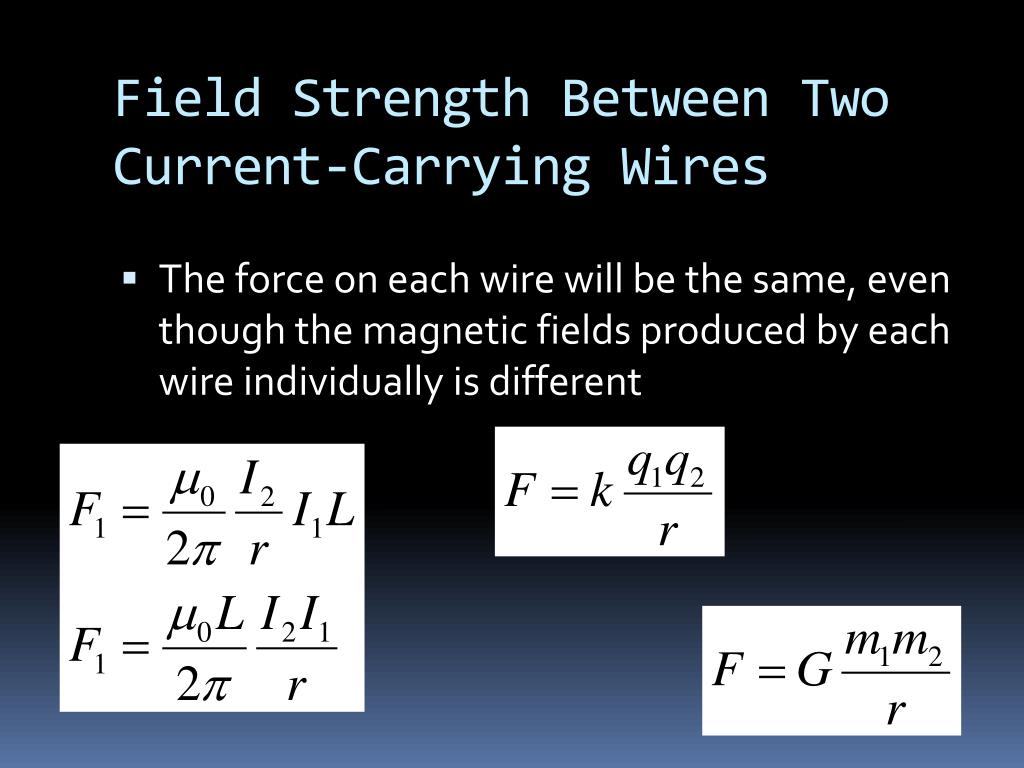 Field Strength Between Two Current-Carrying Wires

▪ The force on each wire will be the same, even though the magnetic fields produced by each wire individually is different

$F_1 = \frac{\mu_0}{2\pi} \frac{I_2}{r} I_1 L$

$F_1 = \frac{\mu_0 L}{2\pi} \frac{I_2 I_1}{r}$

$F = k \frac{q_1 q_2}{r}$

$F = G \frac{m_1 m_2}{r}$